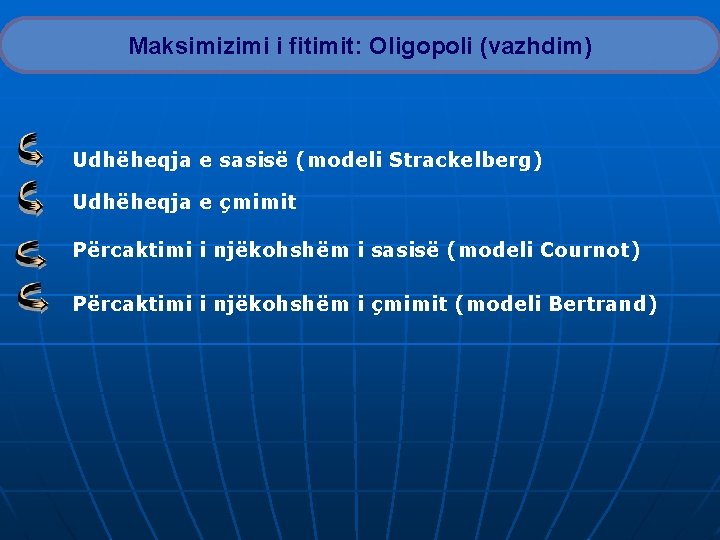 Maksimizimi i fitimit: Oligopoli (vazhdim)

Udhëheqja e sasisë (modeli Strackelberg)

Udhëheqja e çmimit

Përcaktimi i njëkohshëm i sasisë (modeli Cournot)

Përcaktimi i njëkohshëm i çmimit (modeli Bertrand)